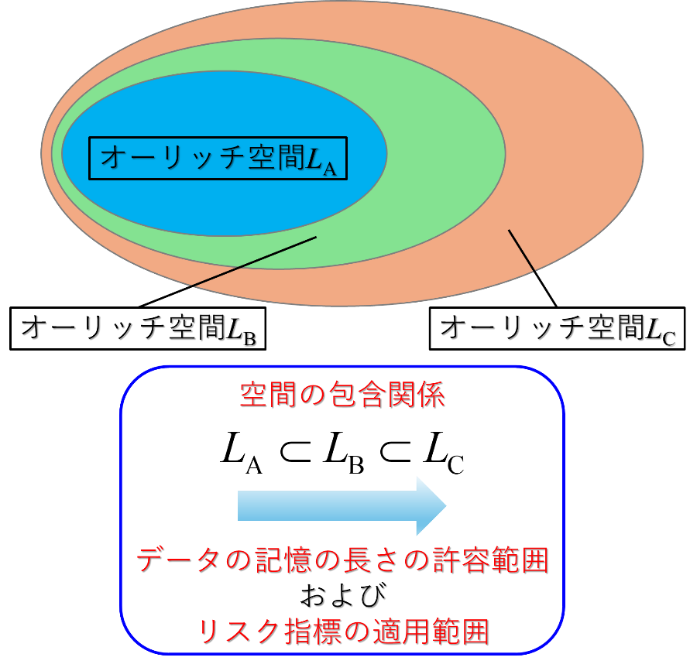 オーリッチ空間$L_{\mathrm{A}}$

オーリッチ空間$L_{\mathrm{B}}$

オーリッチ空間$L_{\mathrm{C}}$

空間の包含関係

$L_{\mathrm{A}} \subset L_{\mathrm{B}} \subset L_{\mathrm{C}}$

データの記憶の長さの許容範囲
および
リスク指標の適用範囲